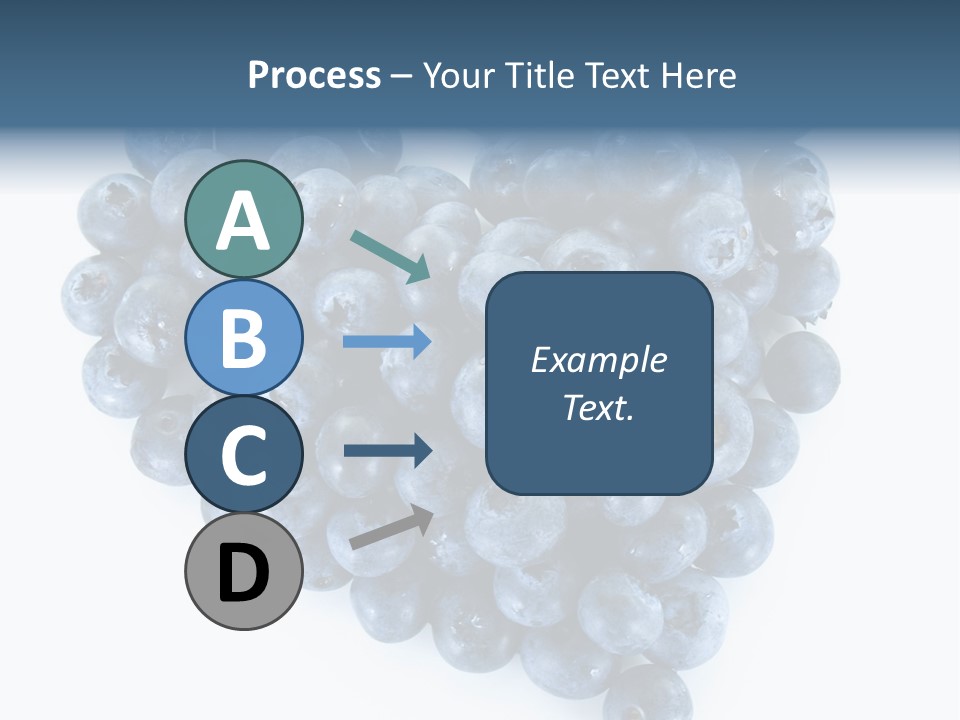 Process – Your Title Text Here

A

B

C

D

Example Text.